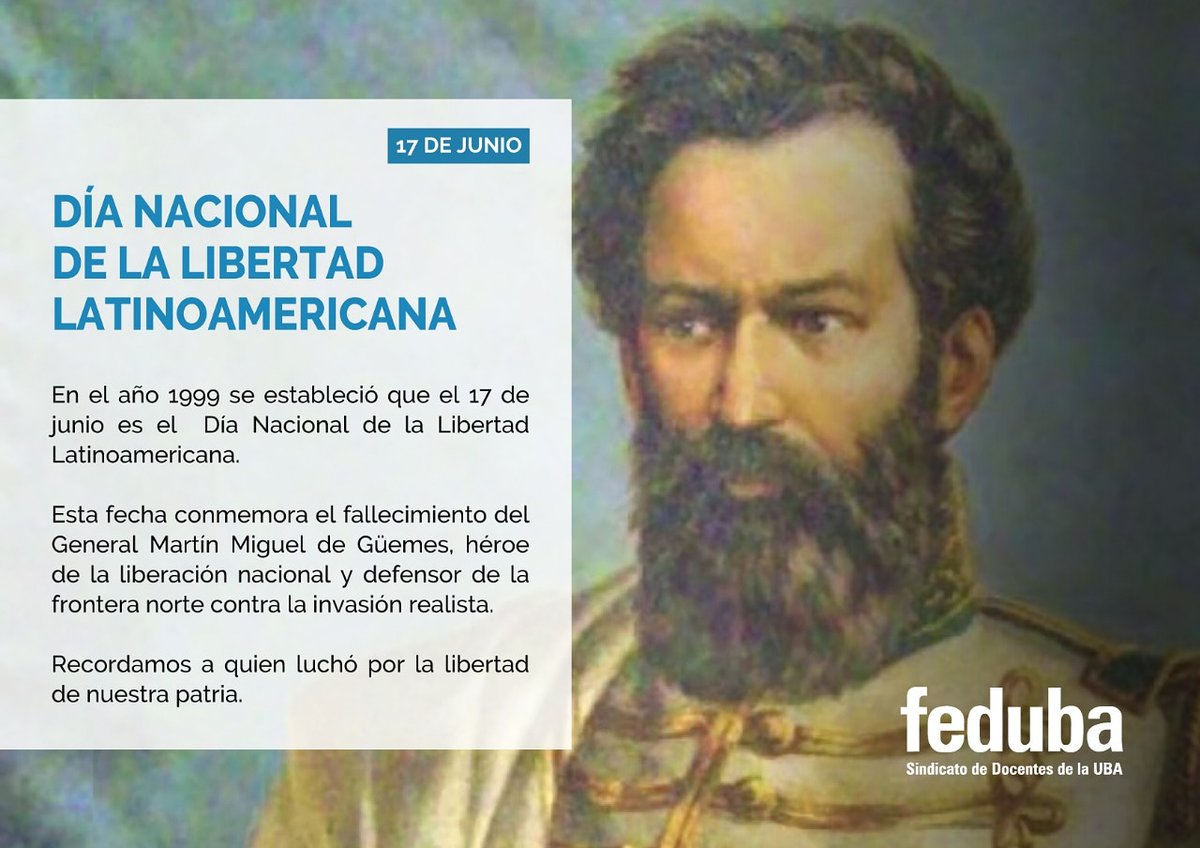 17 DE JUNIO

DÍA NACIONAL DE LA LIBERTAD LATINOAMERICANA

En el año 1999 se estableció que el 17 de junio es el Día Nacional de la Libertad Latinoamericana.

Esta fecha conmemora el fallecimiento del General Martín Miguel de Güemes, héroe de la liberación nacional y defensor de la frontera norte contra la invasión realista.

Recordamos a quien luchó por la libertad de nuestra patria.

feduba
Sindicato de Docentes de la UBA